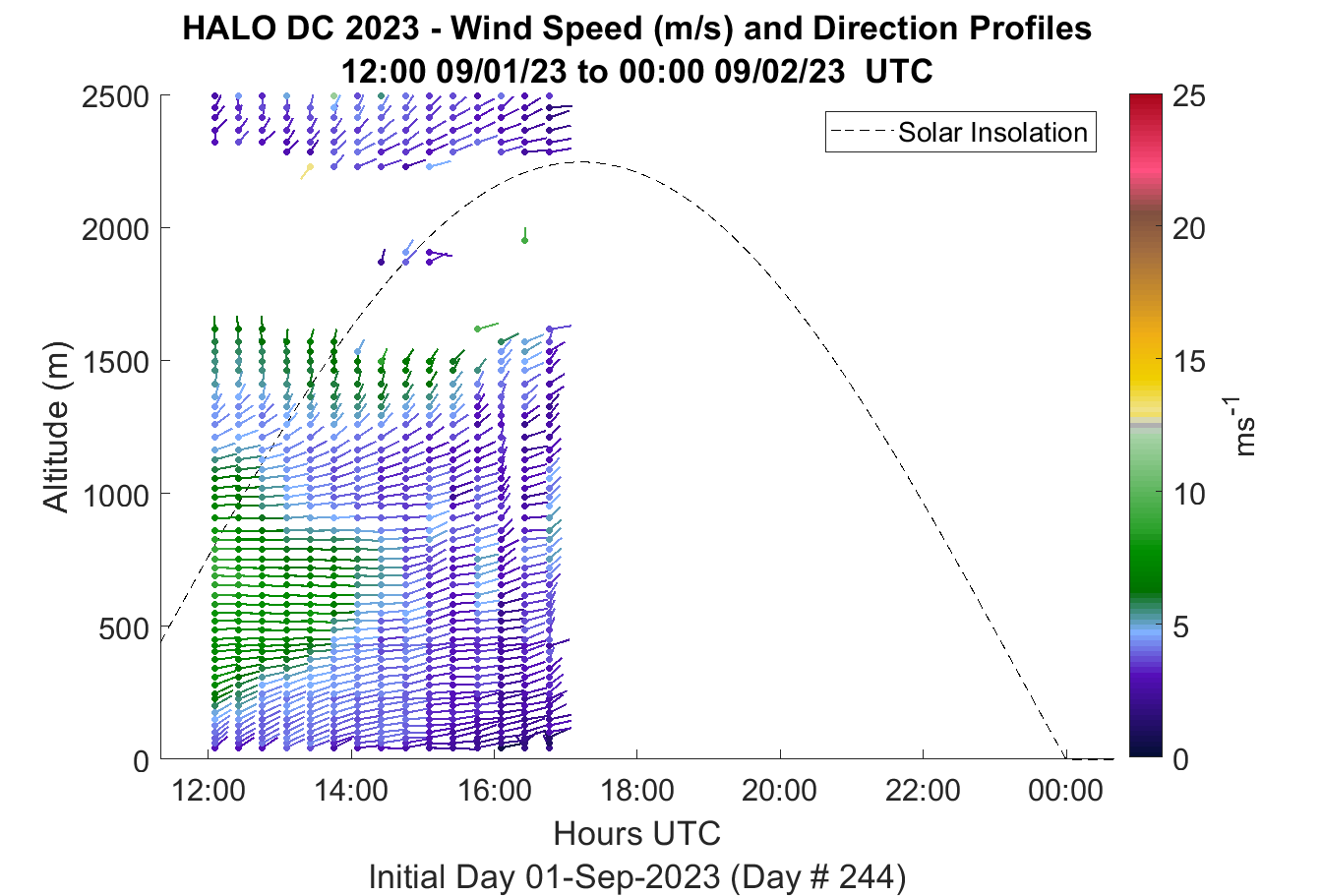 HALO DC 2023 - Wind Speed (m/s) and Direction Profiles
12:00 09/01/23 to 00:00 09/02/23 UTC

Solar Insolation

Altitude (m)
2500
2000
1500
1000
500
0

12:00
14:00
16:00
18:00
20:00
22:00
00:00
Hours UTC
Initial Day 01-Sep-2023 (Day # 244)

25
20
15
10
5
0
$ms^{-1}$